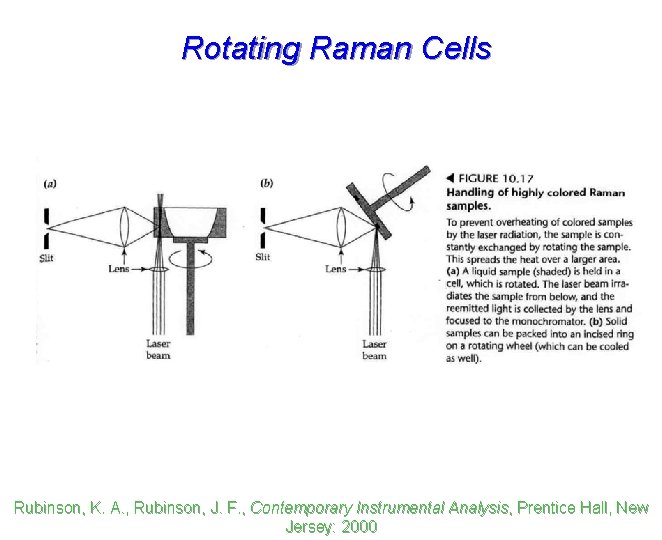 Rotating Raman Cells

(a)

Slit

Lens

Laser beam

(b)

Slit

Lens

Laser beam

◀ FIGURE 10.17
Handling of highly colored Raman samples.

To prevent overheating of colored samples by the laser radiation, the sample is constantly exchanged by rotating the sample. This spreads the heat over a larger area. (a) A liquid sample (shaded) is held in a cell, which is rotated. The laser beam irradiates the sample from below, and the reemitted light is collected by the lens and focused to the monochromator. (b) Solid samples can be packed into an incised ring on a rotating wheel (which can be cooled as well).

Rubinson, K. A., Rubinson, J. F., Contemporary Instrumental Analysis, Prentice Hall, New Jersey: 2000